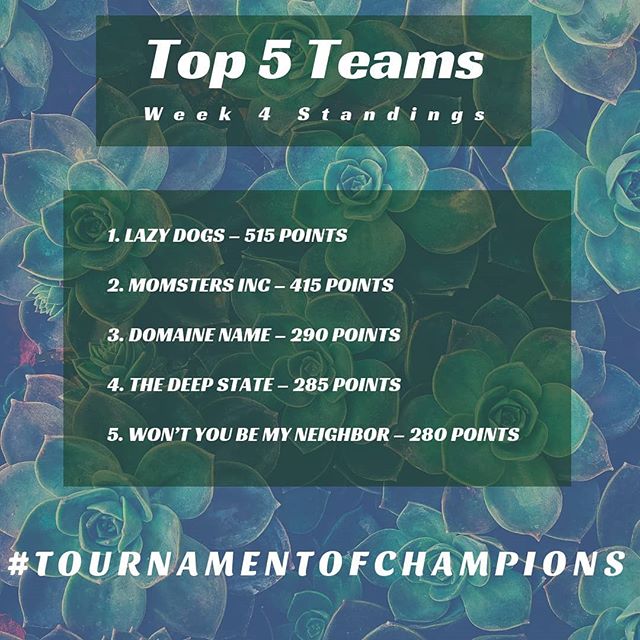 Top 5 Teams

Week 4 Standings

1. LAZY DOGS – 515 POINTS

2. MOMSTERS INC – 415 POINTS

3. DOMAINE NAME – 290 POINTS

4. THE DEEP STATE – 285 POINTS

5. WON'T YOU BE MY NEIGHBOR – 280 POINTS

#TOURNAMENTOFCHAMPIONS